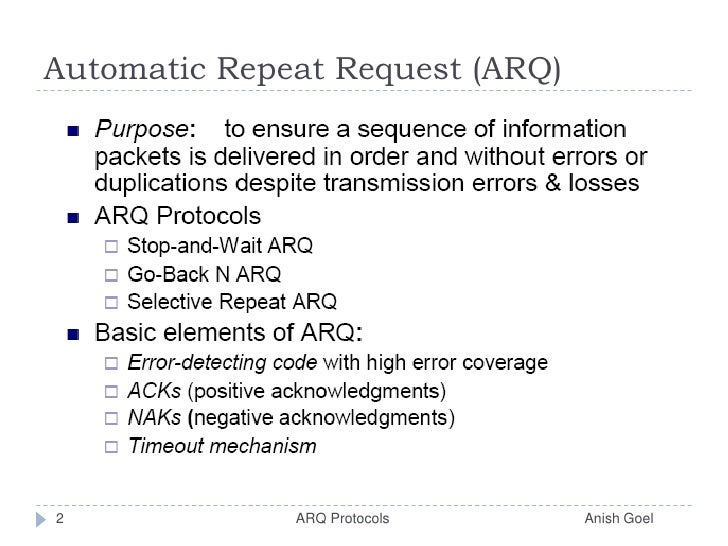 Automatic Repeat Request (ARQ)

Purpose: to ensure a sequence of information packets is delivered in order and without errors or duplications despite transmission errors & losses

ARQ Protocols

Stop-and-Wait ARQ

Go-Back N ARQ

Selective Repeat ARQ

Basic elements of ARQ:

Error-detecting code with high error coverage

ACKs (positive acknowledgments)

NAKs (negative acknowledgments)

Timeout mechanism

2 ARQ Protocols Anish Goel